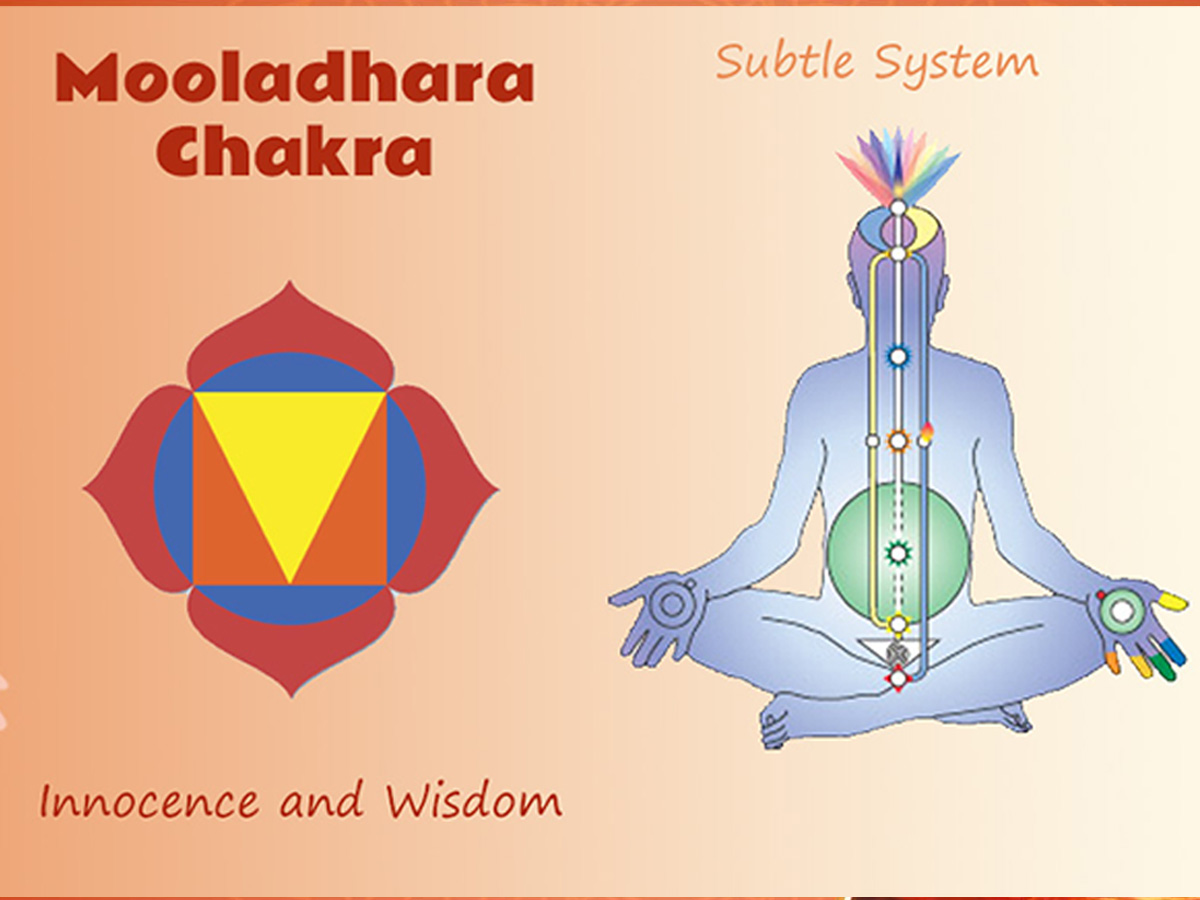 Mooladhara Chakra

Subtle System

Innocence and Wisdom